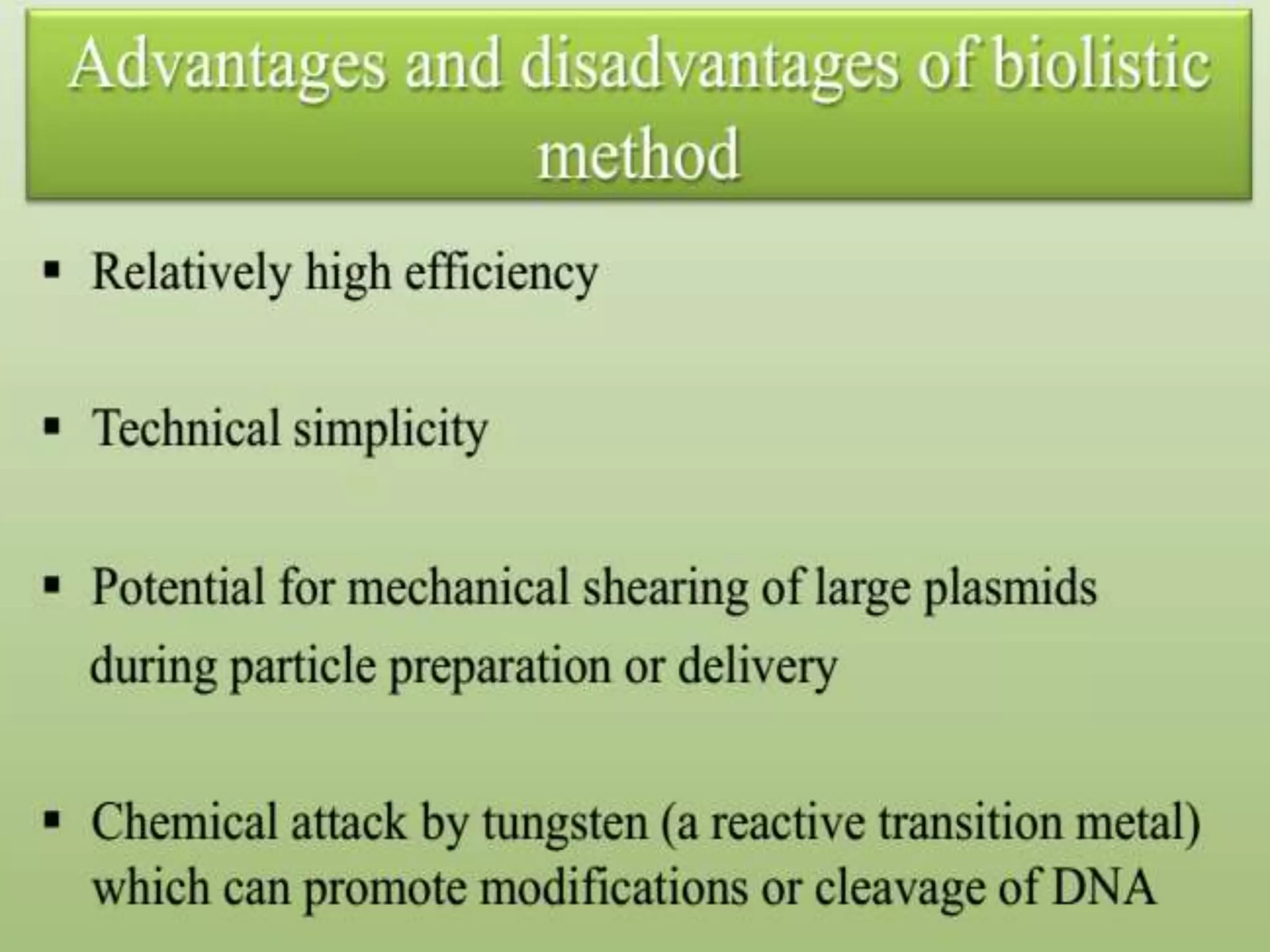 Advantages and disadvantages of biolistic method

▪ Relatively high efficiency

▪ Technical simplicity

▪ Potential for mechanical shearing of large plasmids during particle preparation or delivery

▪ Chemical attack by tungsten (a reactive transition metal) which can promote modifications or cleavage of DNA